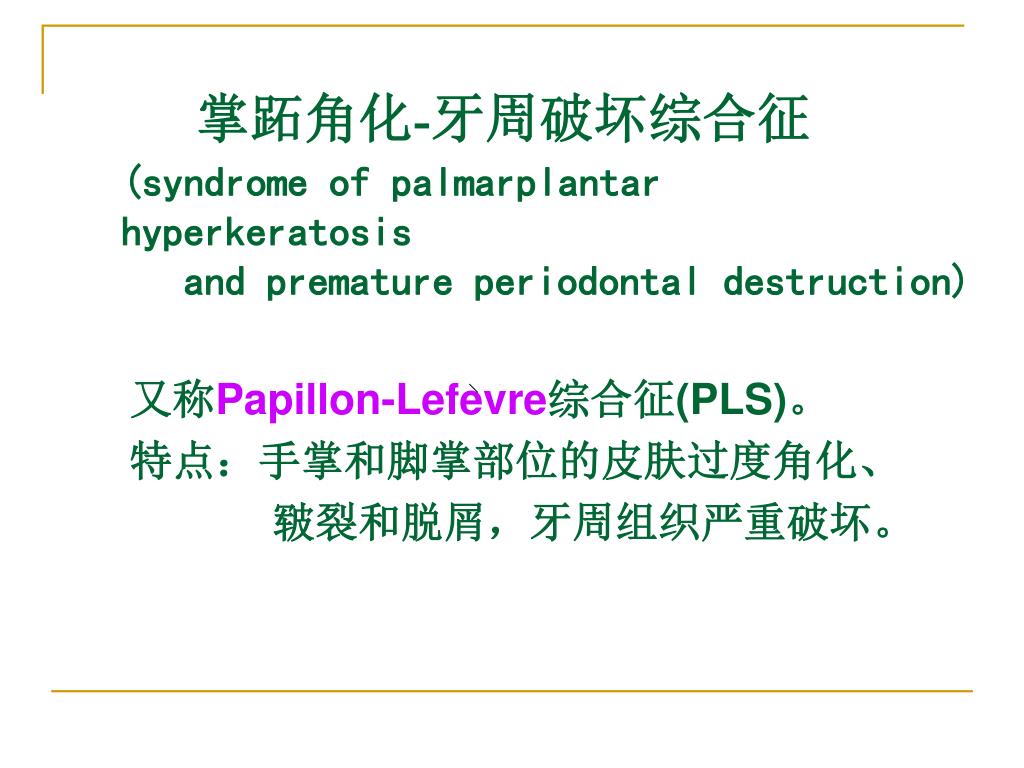 掌跖角化-牙周破坏综合征

(syndrome of palmarplantar hyperkeratosis and premature periodontal destruction)

又称Papillon-Lefèvre综合征(PLS)。

特点：手掌和脚掌部位的皮肤过度角化、皲裂和脱屑，牙周组织严重破坏。